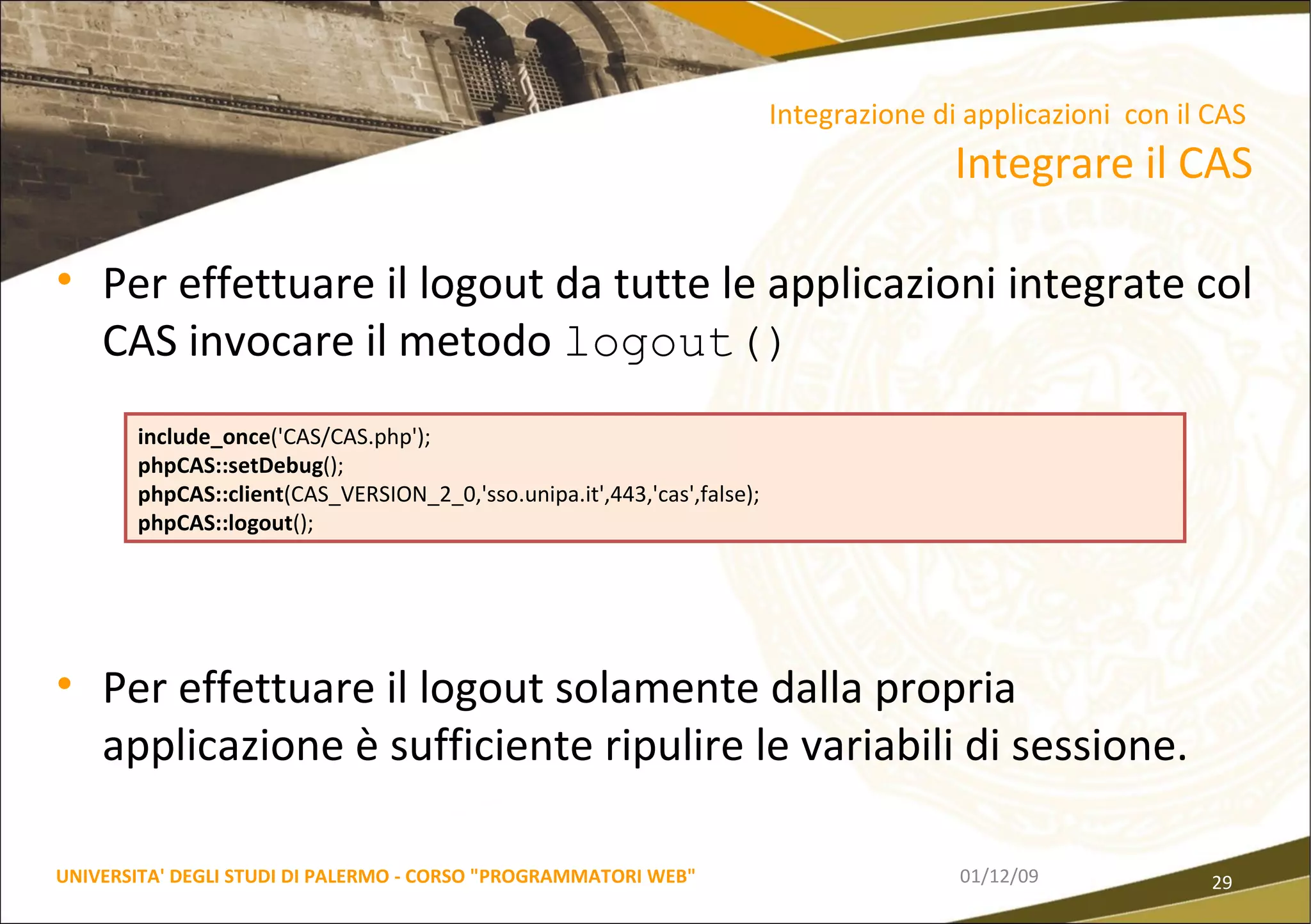 Integrazione di applicazioni con il CAS

Integrare il CAS

• Per effettuare il logout da tutte le applicazioni integrate col CAS invocare il metodo logout()

include_once('CAS/CAS.php');
phpCAS::setDebug();
phpCAS::client(CAS_VERSION_2_0,'sso.unipa.it',443,'cas',false);
phpCAS::logout();

• Per effettuare il logout solamente dalla propria applicazione è sufficiente ripulire le variabili di sessione.

UNIVERSITA' DEGLI STUDI DI PALERMO - CORSO "PROGRAMMATORI WEB"

01/12/09

29